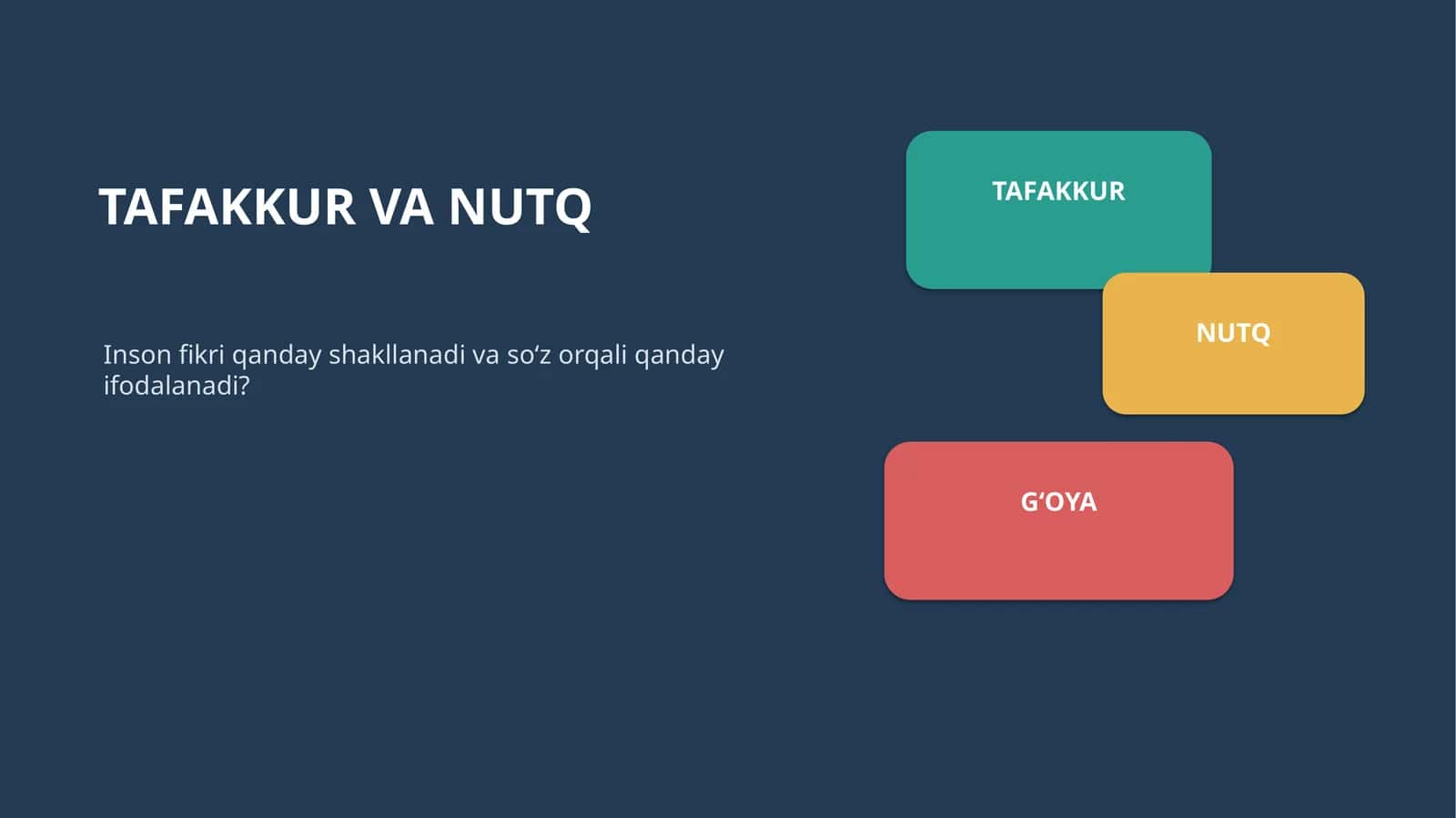 TAFAKKUR VA NUTQ

Inson fikri qanday shakllanadi va so'z orqali qanday ifodalanadi?

TAFAKKUR

NUTQ

G'OYA